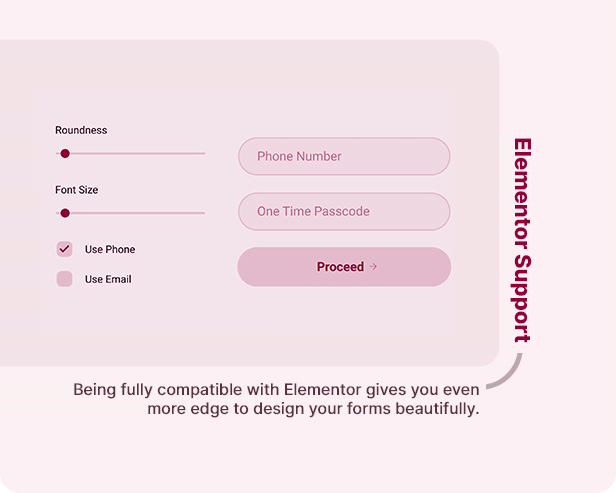 Roundness

Font Size

Use Phone

Use Email

Phone Number

One Time Passcode

Proceed →

Elementor Support

Being fully compatible with Elementor gives you even more edge to design your forms beautifully.